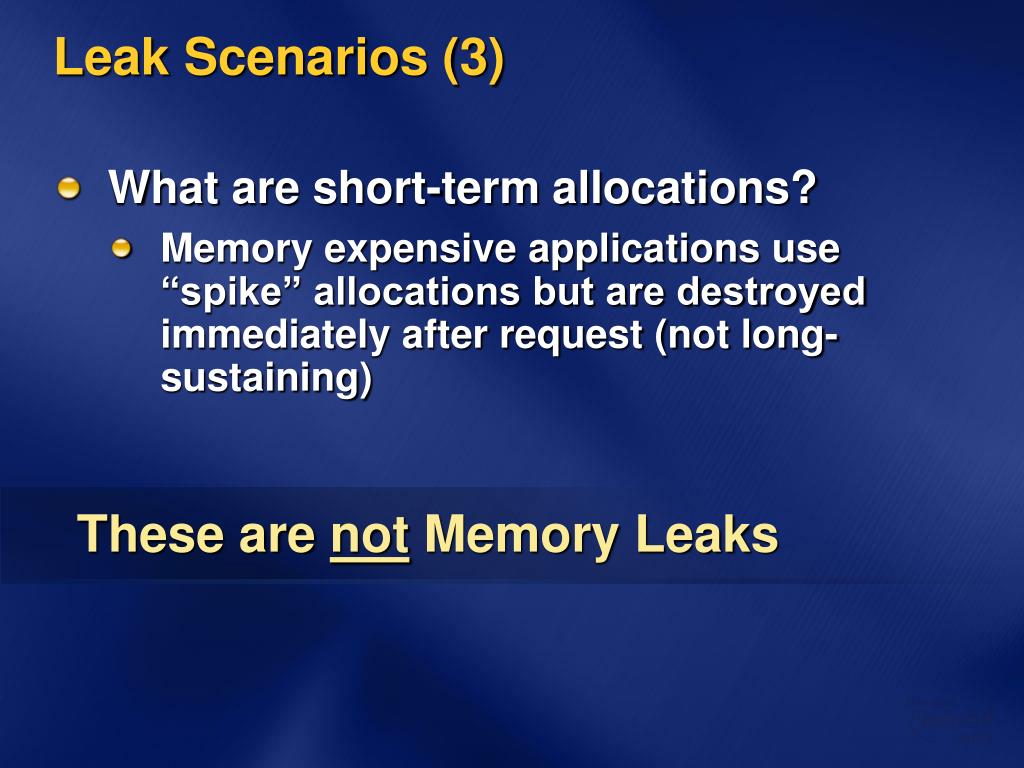 Leak Scenarios (3)

What are short-term allocations?

Memory expensive applications use “spike” allocations but are destroyed immediately after request (not long-sustaining)

These are not Memory Leaks